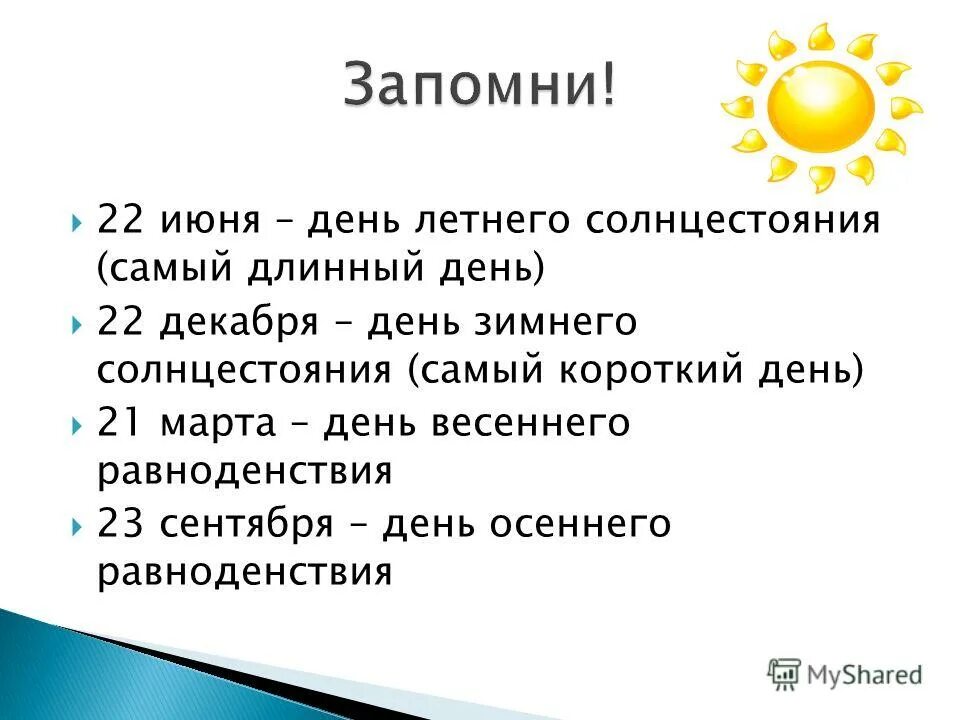 Запомни!

22 июня – день летнего солнцестояния (самый длинный день)

22 декабря – день зимнего солнцестояния (самый короткий день)

21 марта – день весеннего равноденствия

23 сентября – день осеннего равноденствия

MyShared